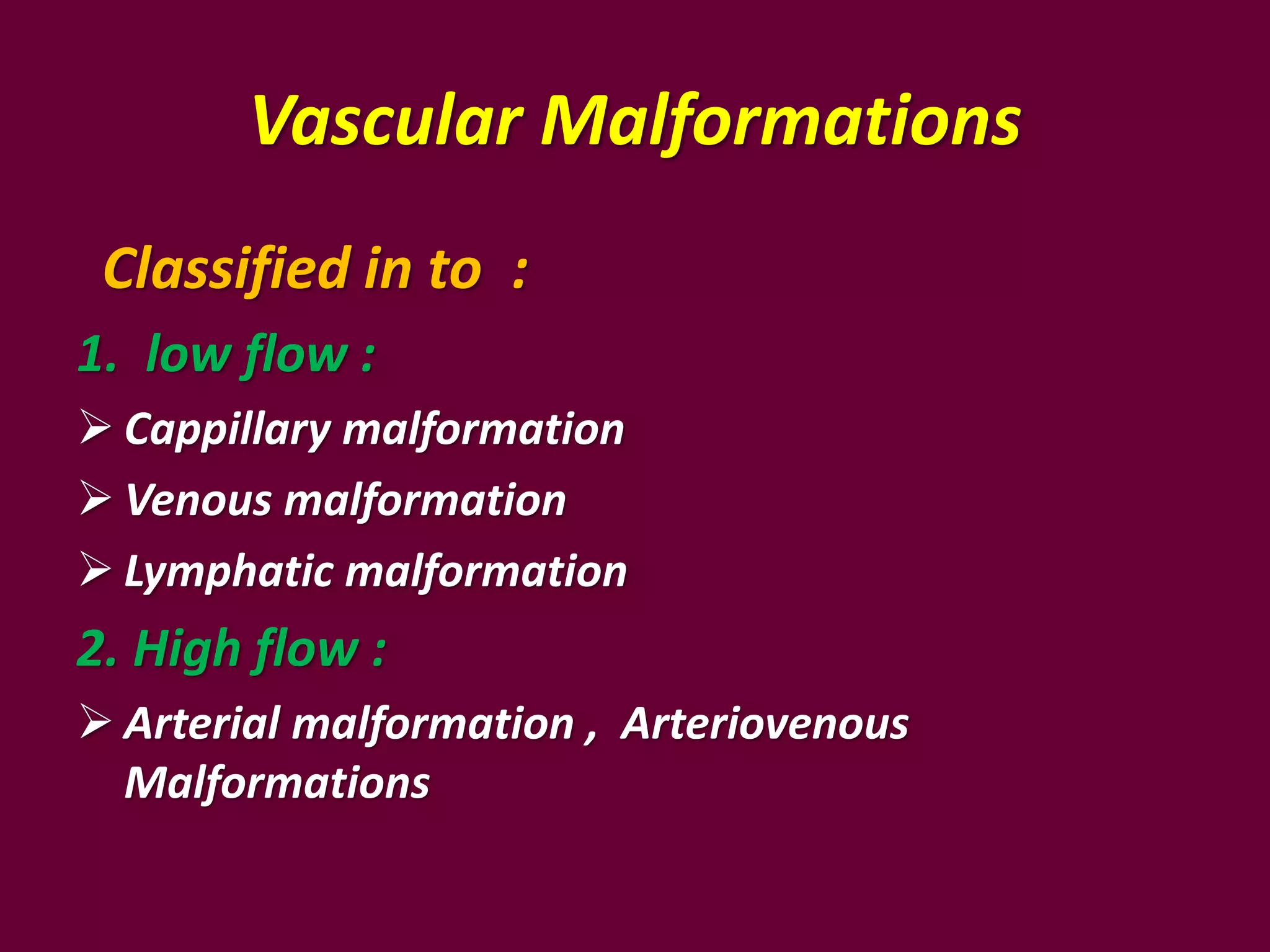 Vascular Malformations

Classified in to :

1. low flow :

➢ Cappillary malformation

➢ Venous malformation

➢ Lymphatic malformation

2. High flow :

➢ Arterial malformation , Arteriovenous Malformations